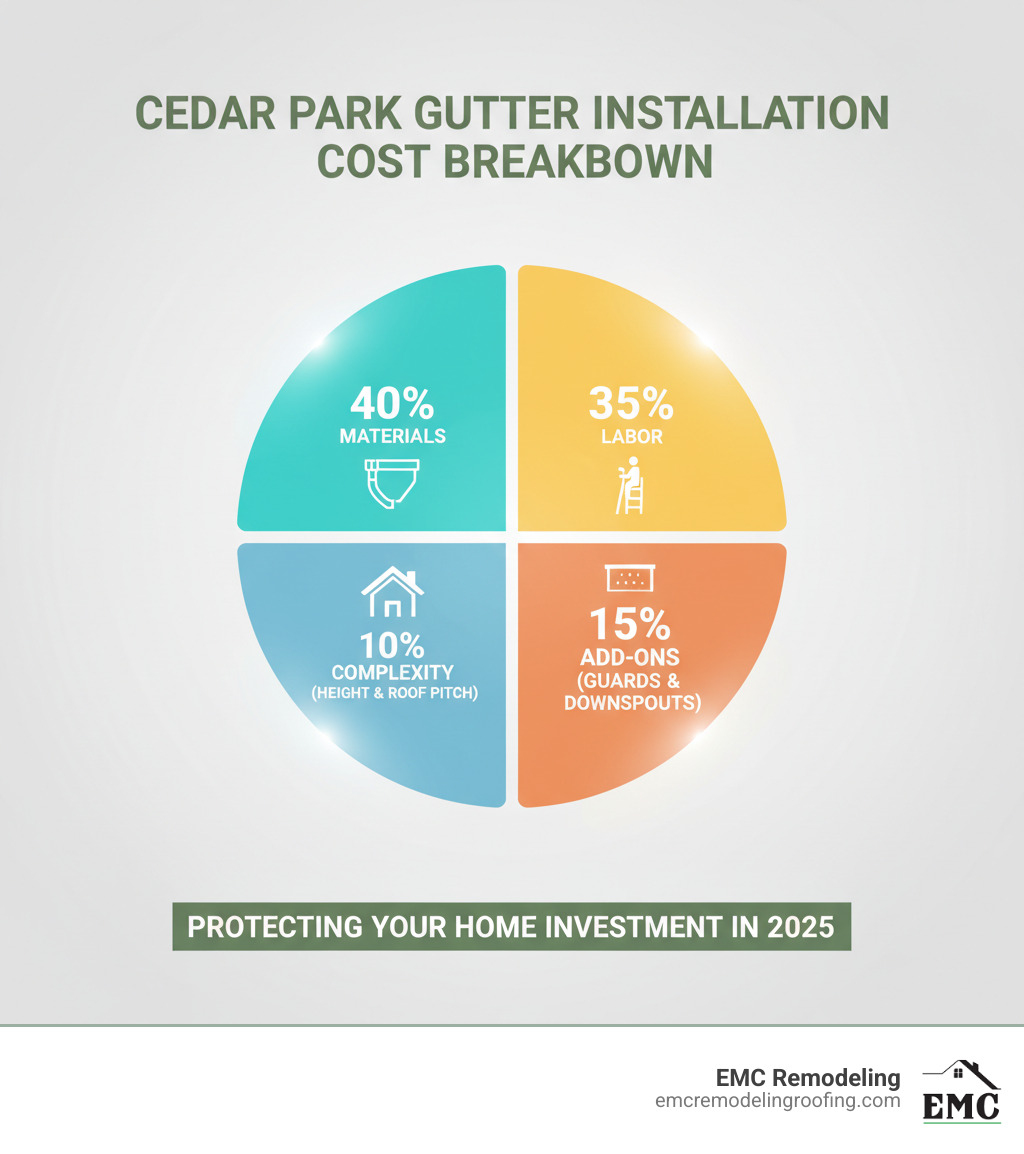 CEDAR PARK GUTTER INSTALLATION COST BREAKBOWN

40%
MATERIALS

35%
LABOR

10%
COMPLEXITY
(HEIGHT & ROOF PITCH)

15%
ADD-ONS
(GUARDS & DOWNSPOUTS)

PROTECTING YOUR HOME INVESTMENT IN 2025

EMC Remodeling
emcremodelingroofing.com

EMC